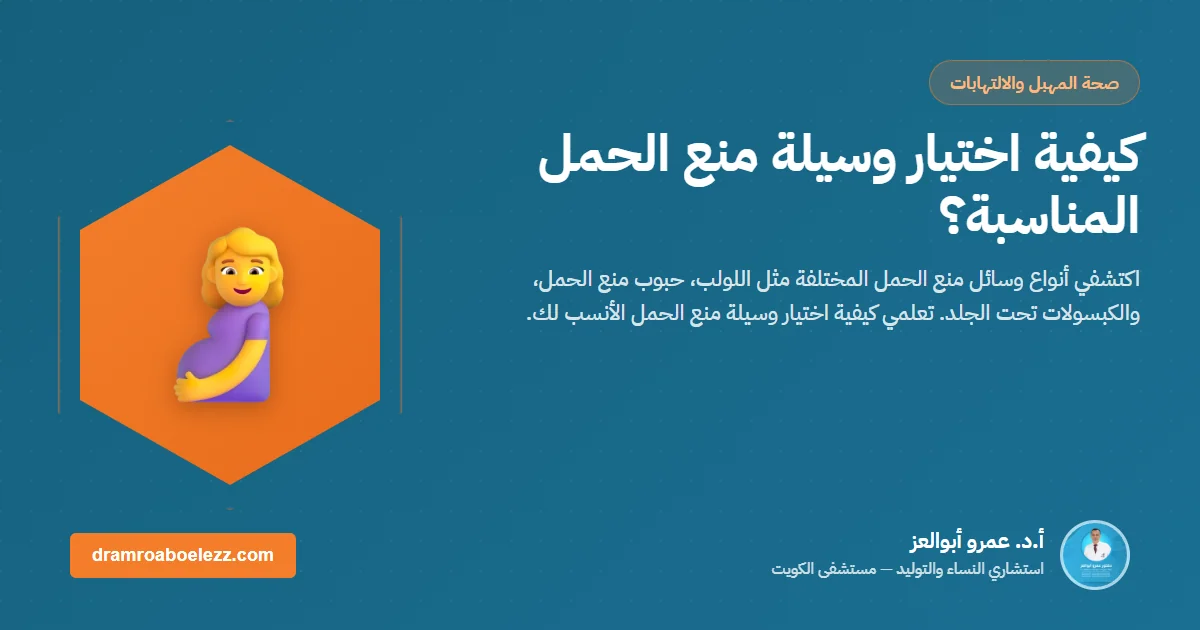 صحة المهبل والالتهابات

كيفية اختيار وسيلة منع الحمل المناسبة؟

اكتشفي أنواع وسائل منع الحمل المختلفة مثل اللولب، حبوب منع الحمل، والكبسولات تحت الجلد. تعلمي كيفية اختيار وسيلة منع الحمل الأنسب لك.

أ.د. عمرو أبوالعز
استشاري النساء والتوليد — مستشفى الكويت

dramroaboelezz.com